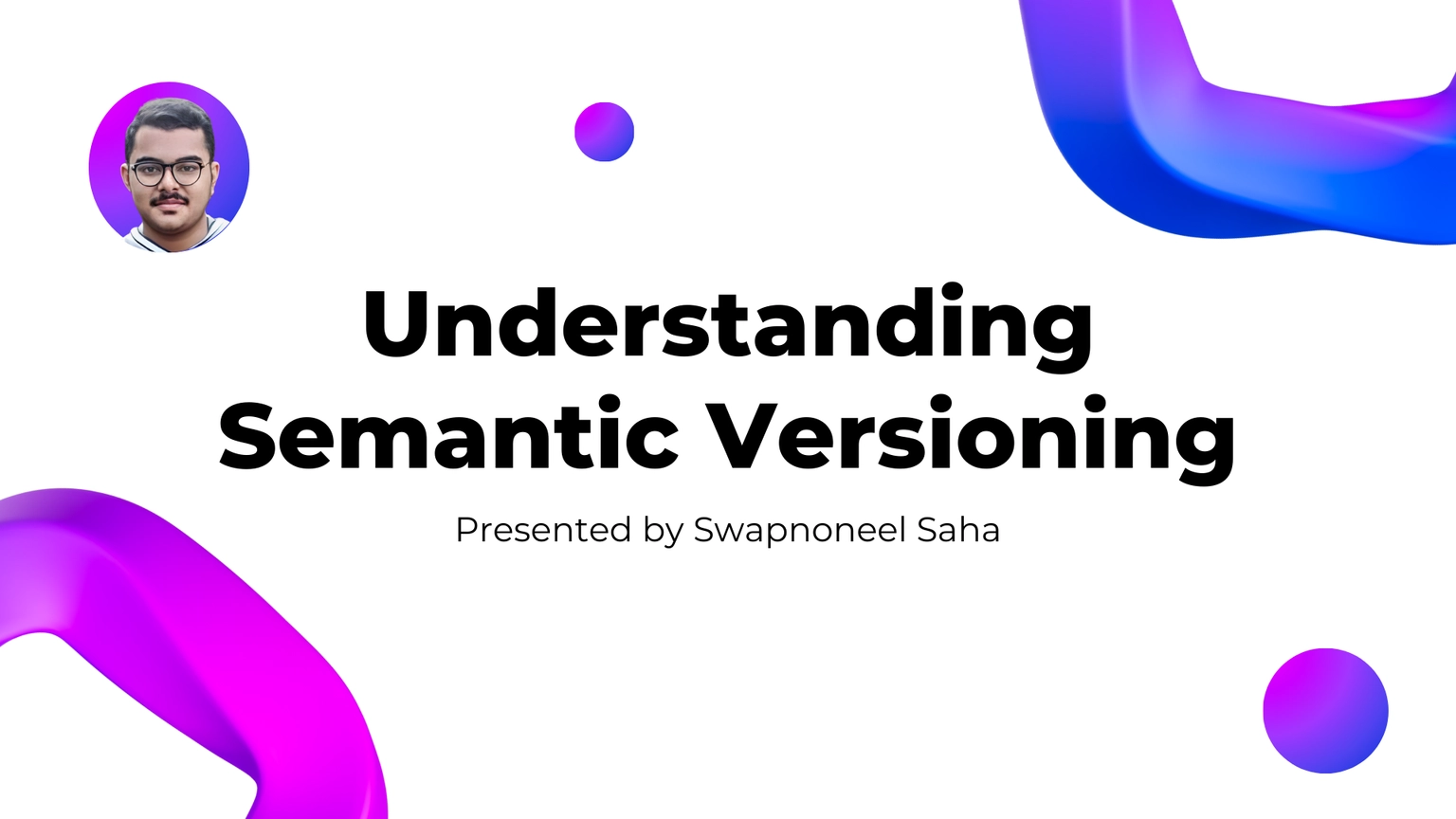 Understanding Semantic Versioning

Presented by Swapnoneel Saha